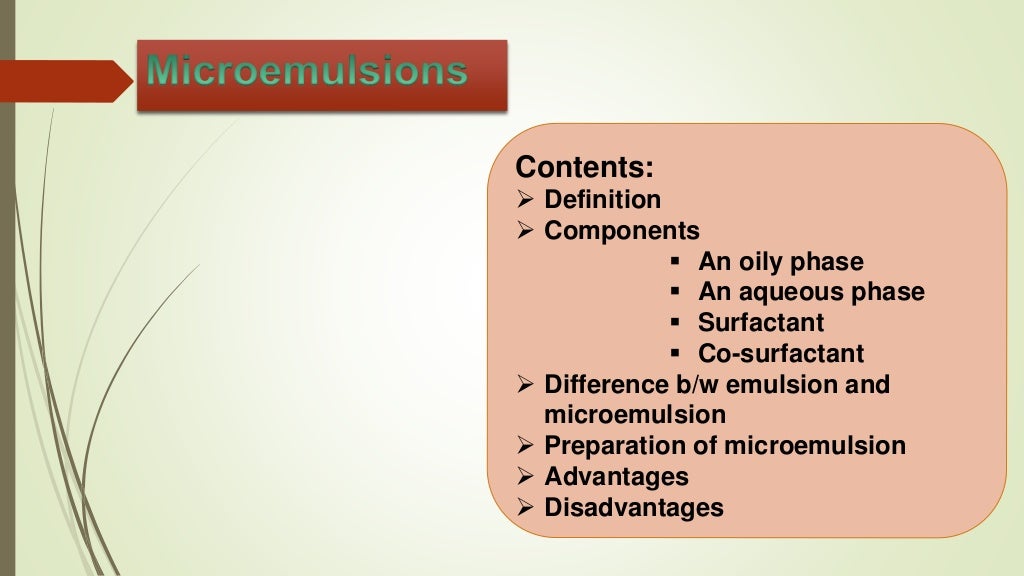 Microemulsions

Contents:
➢ Definition
➢ Components
▪ An oily phase
▪ An aqueous phase
▪ Surfactant
▪ Co-surfactant
➢ Difference b/w emulsion and microemulsion
➢ Preparation of microemulsion
➢ Advantages
➢ Disadvantages